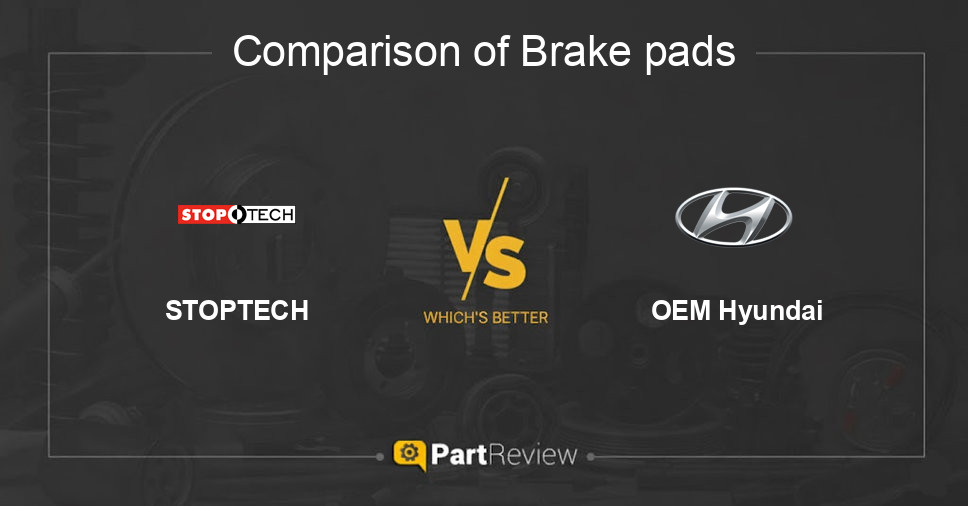 Comparison of Brake pads

STOPTECH

STOPTECH

VS
WHICH'S BETTER

OEM Hyundai

PartReview